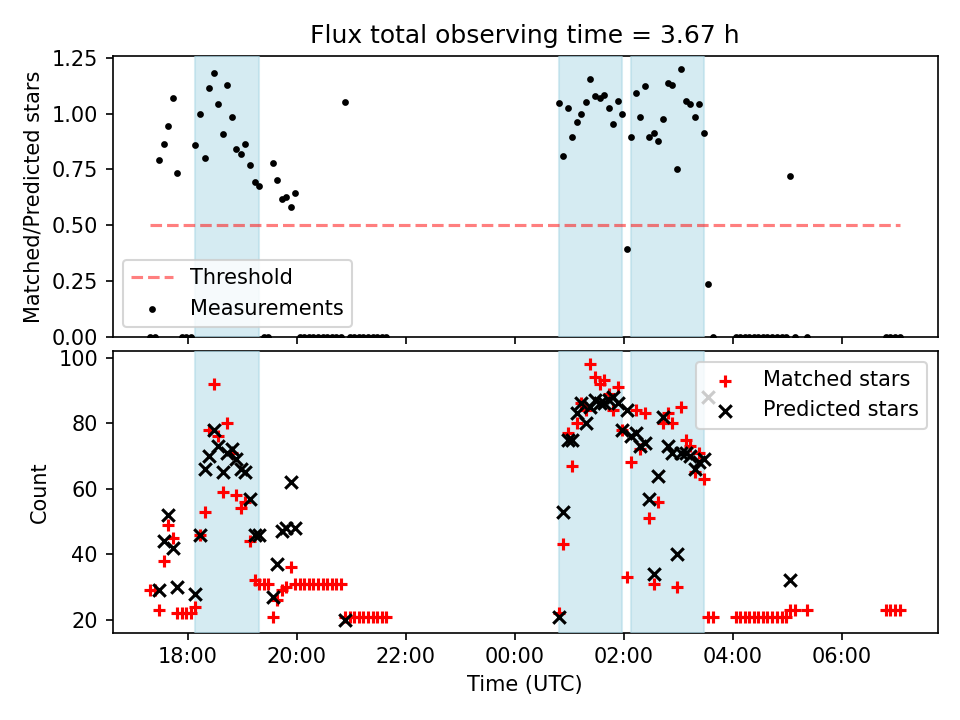 Flux total observing time = 3.67 h

Matched/Predicted stars

1.25
1.00
0.75
0.50
0.25
0.00

Threshold
Measurements

Count

100
80
60
40
20

Matched stars
Predicted stars

18:00 20:00 22:00 00:00 02:00 04:00 06:00

Time (UTC)